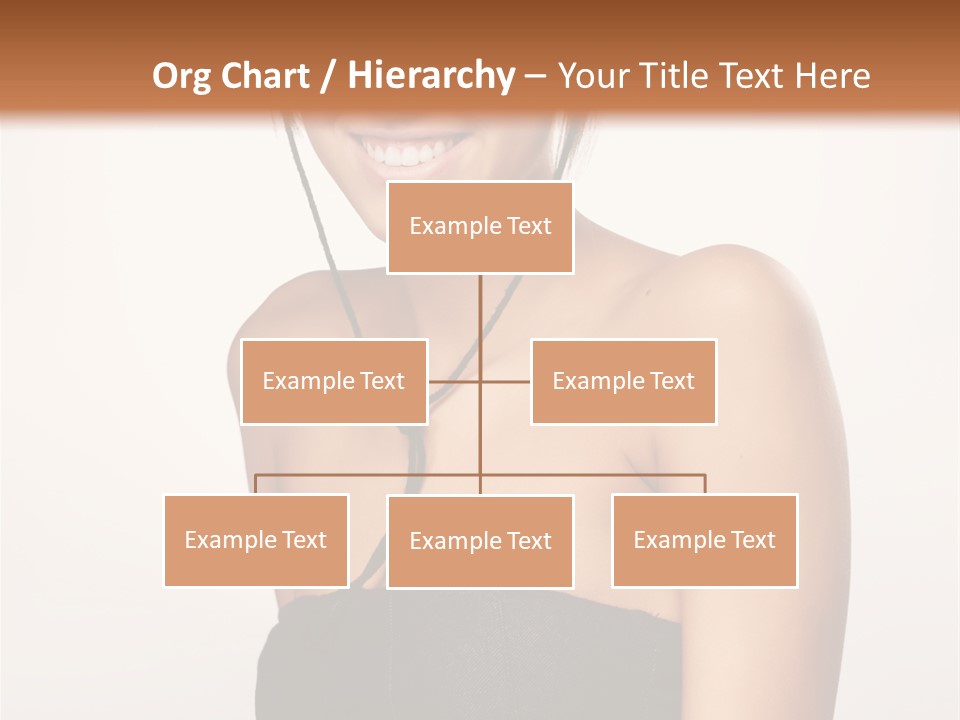 Org Chart / Hierarchy – Your Title Text Here

Example Text

Example Text

Example Text

Example Text

Example Text

Example Text